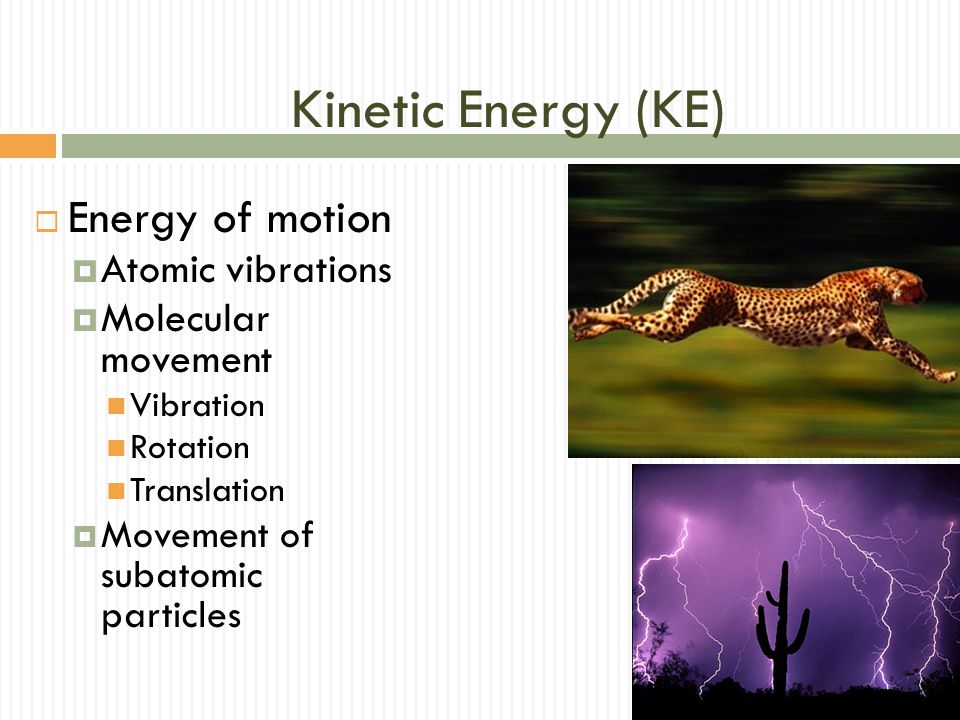 Kinetic Energy (KE)

Energy of motion

Atomic vibrations

Molecular movement

Vibration

Rotation

Translation

Movement of subatomic particles